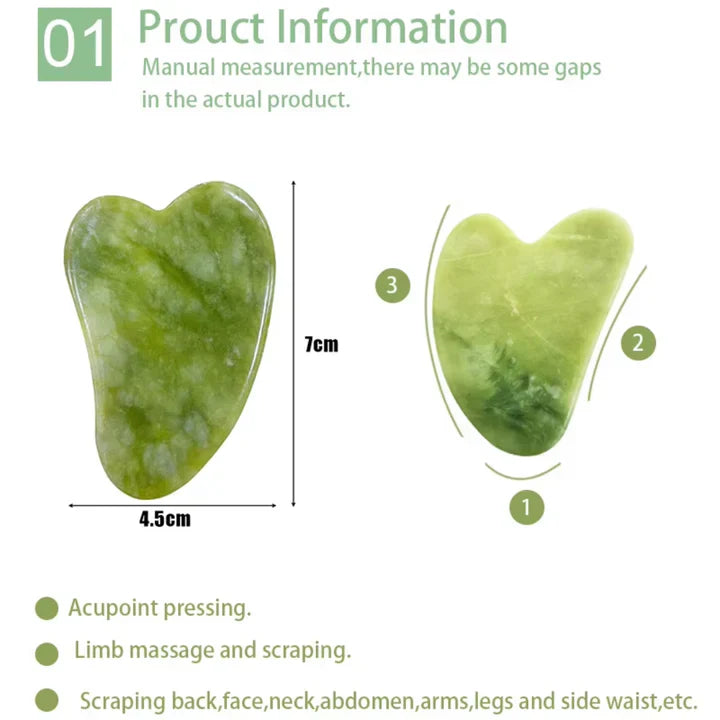 01 Prouct Information
Manual measurement,there may be some gaps in the actual product.

7cm
4.5cm

3
2
1

Acupoint pressing.
Limb massage and scraping.
Scraping back,face,neck,abdomen,arms,legs and side waist,etc.